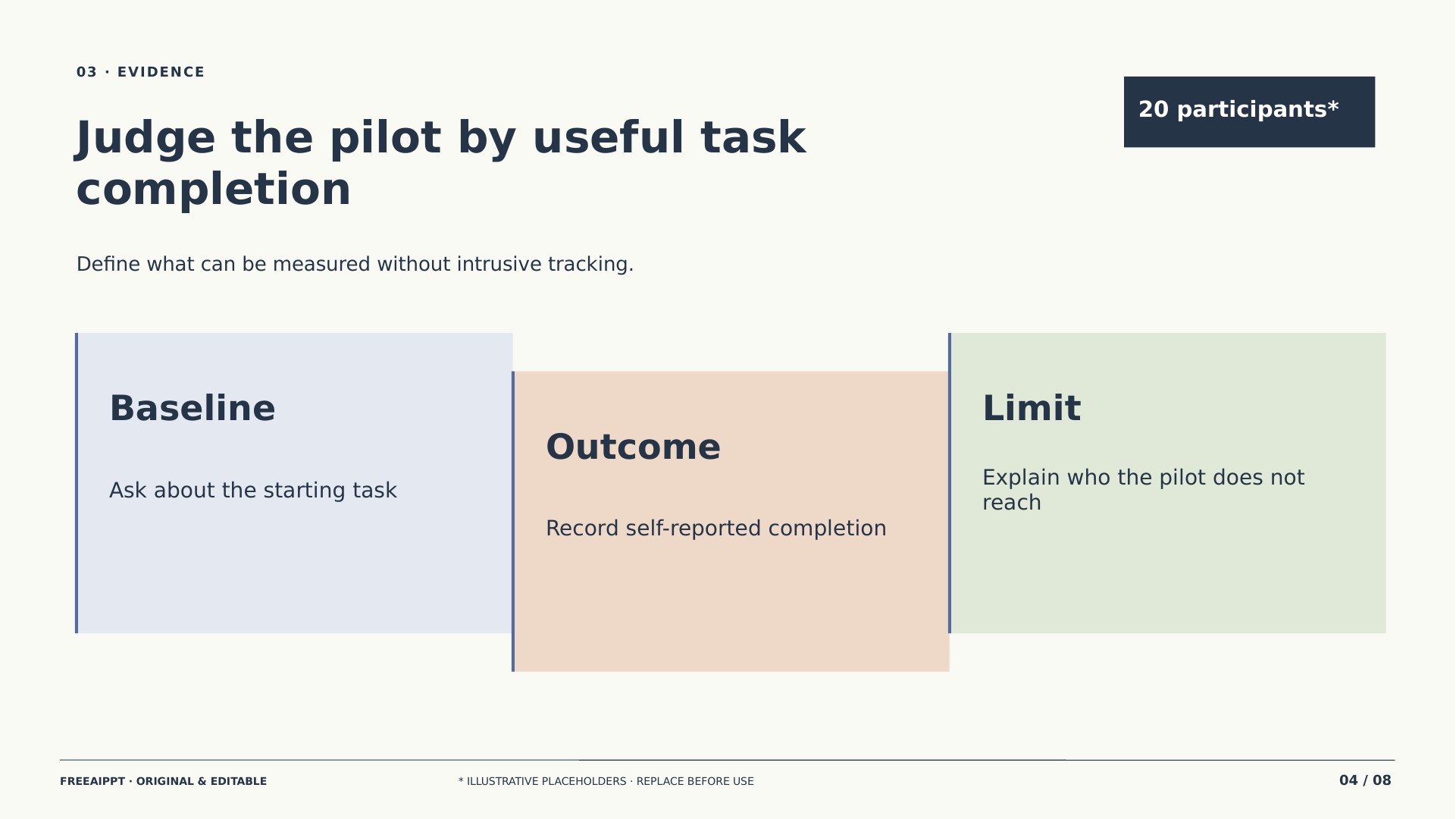 03 · EVIDENCE

Judge the pilot by useful task completion

20 participants*

Define what can be measured without intrusive tracking.

Baseline

Ask about the starting task

Outcome

Record self-reported completion

Limit

Explain who the pilot does not reach

FREEAIPPT · ORIGINAL & EDITABLE

* ILLUSTRATIVE PLACEHOLDERS · REPLACE BEFORE USE

04 / 08